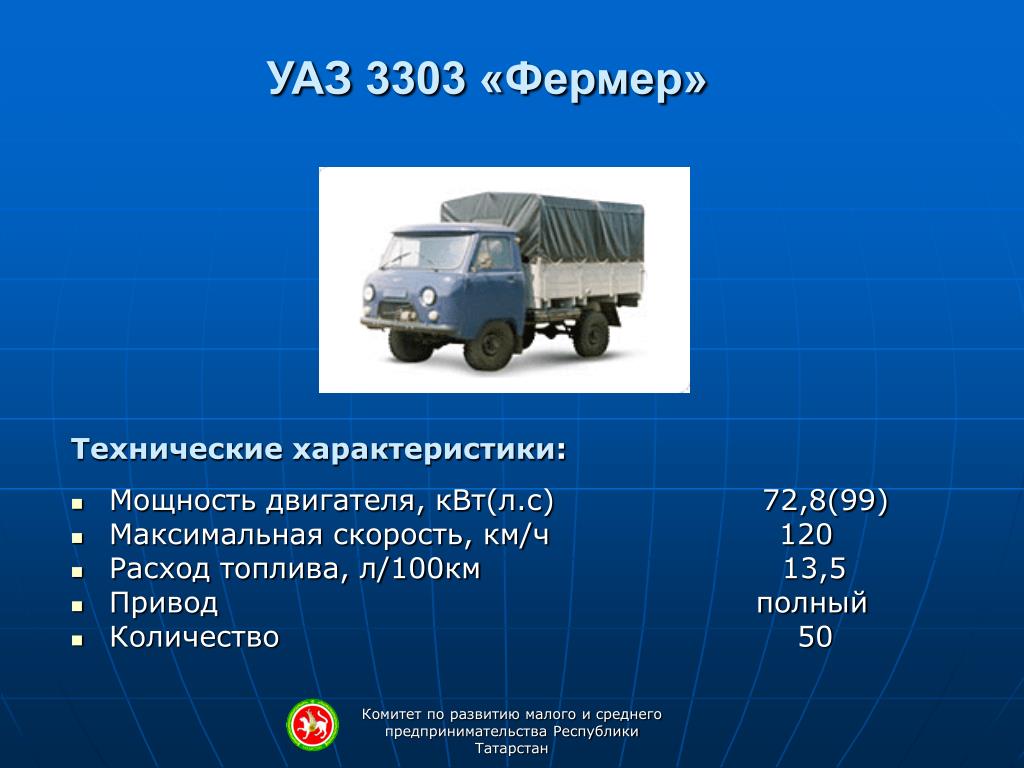 УАЗ 3303 «Фермер»

Технические характеристики:

- Мощность двигателя, кВт(л.с) 72,8(99)
- Максимальная скорость, км/ч 120
- Расход топлива, л/100км 13,5
- Привод полный
- Количество 50

Комитет по развитию малого и среднего предпринимательства Республики Татарстан